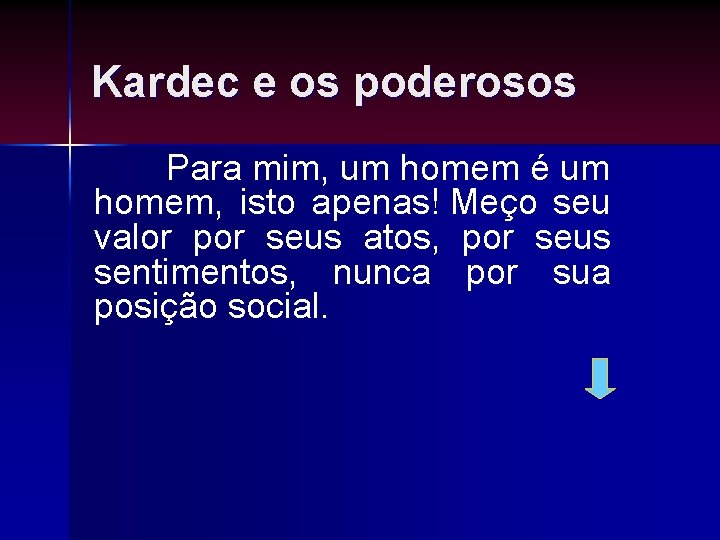 Kardec e os poderosos

Para mim, um homem é um homem, isto apenas! Meço seu valor por seus atos, por seus sentimentos, nunca por sua posição social.